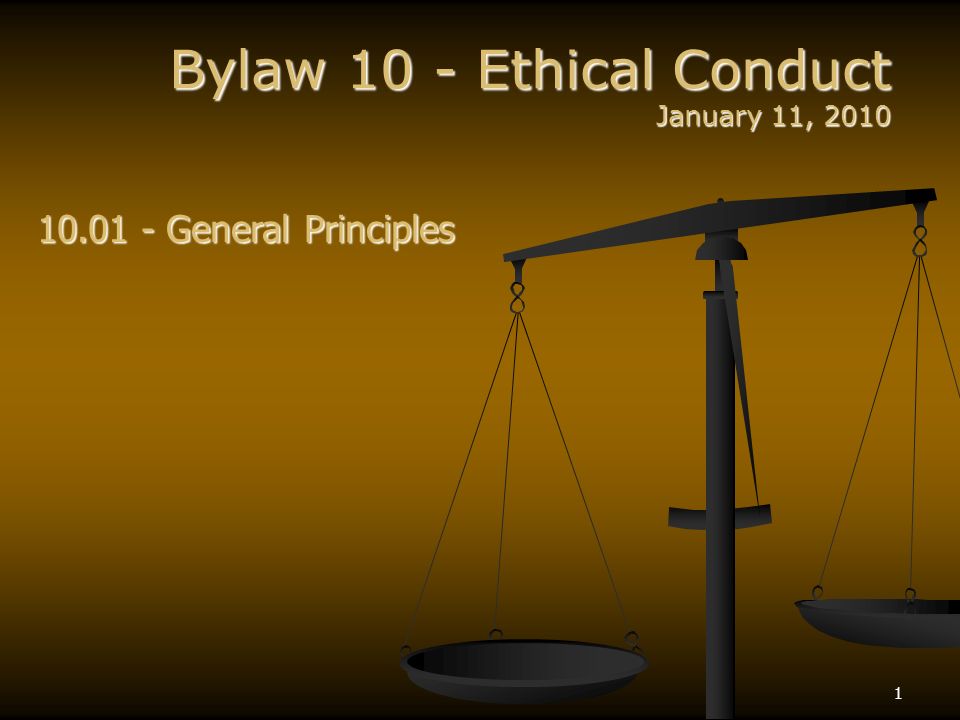 Bylaw 10 - Ethical Conduct
January 11, 2010

10.01 - General Principles

1